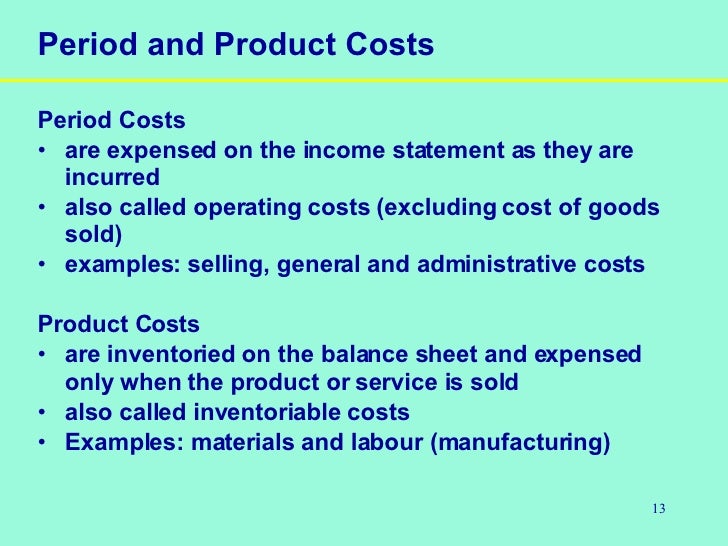 Period and Product Costs

Period Costs
• are expensed on the income statement as they are incurred
• also called operating costs (excluding cost of goods sold)
• examples: selling, general and administrative costs

Product Costs
• are inventoried on the balance sheet and expensed only when the product or service is sold
• also called inventoriable costs
• Examples: materials and labour (manufacturing)

13